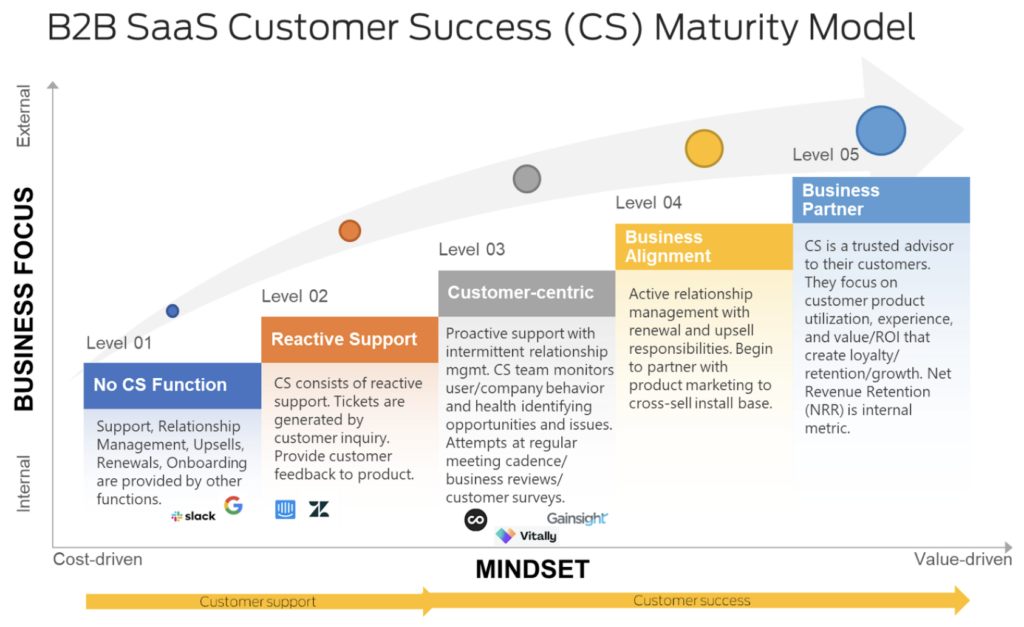 B2B SaaS Customer Success (CS) Maturity Model

External

BUSINESS FOCUS

Internal

Level 01

No CS Function

Support, Relationship Management, Upsells, Renewals, Onboarding are provided by other functions.

slack

Level 02

Reactive Support

CS consists of reactive support. Tickets are generated by customer inquiry. Provide customer feedback to product.

Level 03

Customer-centric

Proactive support with intermittent relationship mgmt. CS team monitors user/company behavior and health identifying opportunities and issues. Attempts at regular meeting cadence/ business reviews/ customer surveys.

Gainsight

Vitally

Level 04

Business Alignment

Active relationship management with renewal and upsell responsibilities. Begin to partner with product marketing to cross-sell install base.

Level 05

Business Partner

CS is a trusted advisor to their customers. They focus on customer product utilization, experience, and value/ROI that create loyalty/ retention/growth. Net Revenue Retention (NRR) is internal metric.

Cost-driven

MINDSET

Value-driven

Customer support

Customer success